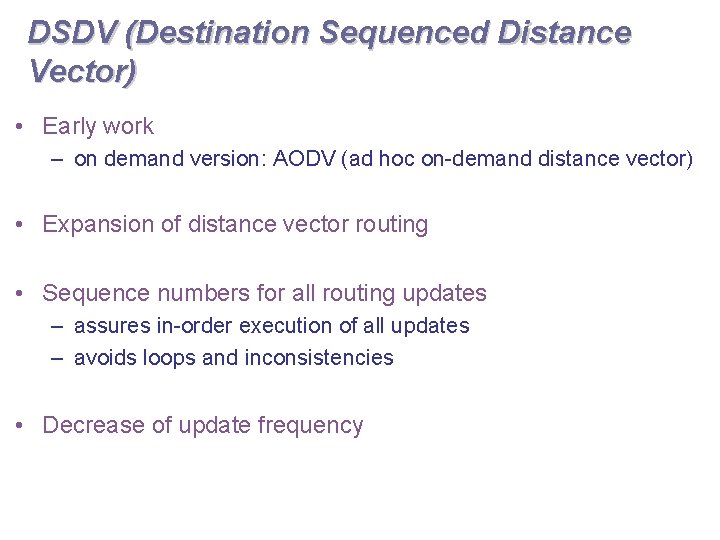 DSDV (Destination Sequenced Distance Vector)

• Early work
– on demand version: AODV (ad hoc on-demand distance vector)

• Expansion of distance vector routing

• Sequence numbers for all routing updates
– assures in-order execution of all updates
– avoids loops and inconsistencies

• Decrease of update frequency